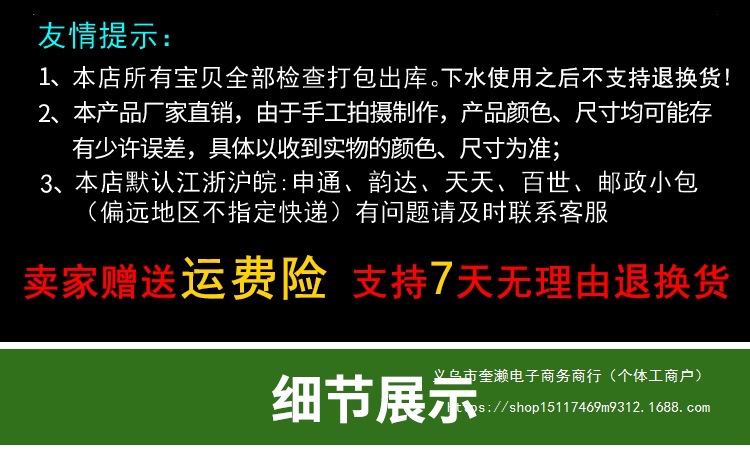 友情提示：

1、本店所有宝贝全部检查打包出库。下水使用之后不支持退换货！

2、本产品厂家直销，由于手工拍摄制作，产品颜色、尺寸均可能存有少许误差，具体以收到实物的颜色、尺寸为准；

3、本店默认江浙沪皖：申通、韵达、天天、百世、邮政小包（偏远地区不指定快递）有问题请及时联系客服

卖家赠送运费险 支持7天无理由退换货

细节展示

义乌市奎濑电子商务商行（个体工商户）
https://shop15117469m9312.1688.com